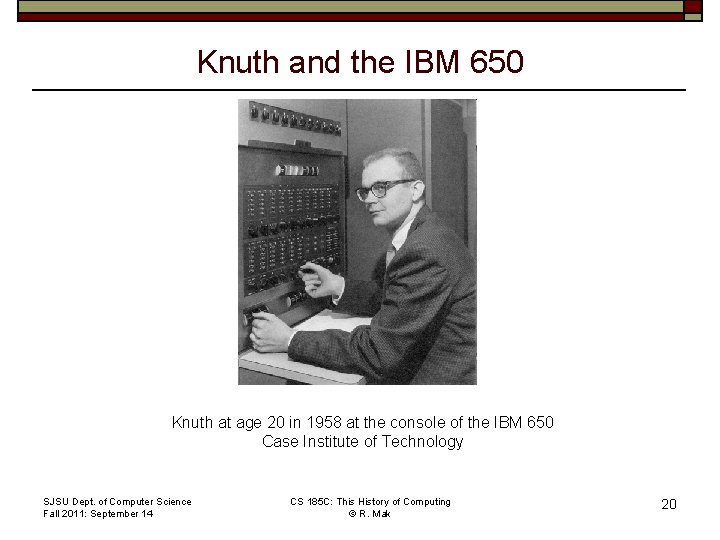 Knuth and the IBM 650

Knuth at age 20 in 1958 at the console of the IBM 650
Case Institute of Technology

SJSU Dept. of Computer Science
Fall 2011: September 14

CS 185C: This History of Computing
© R. Mak

20